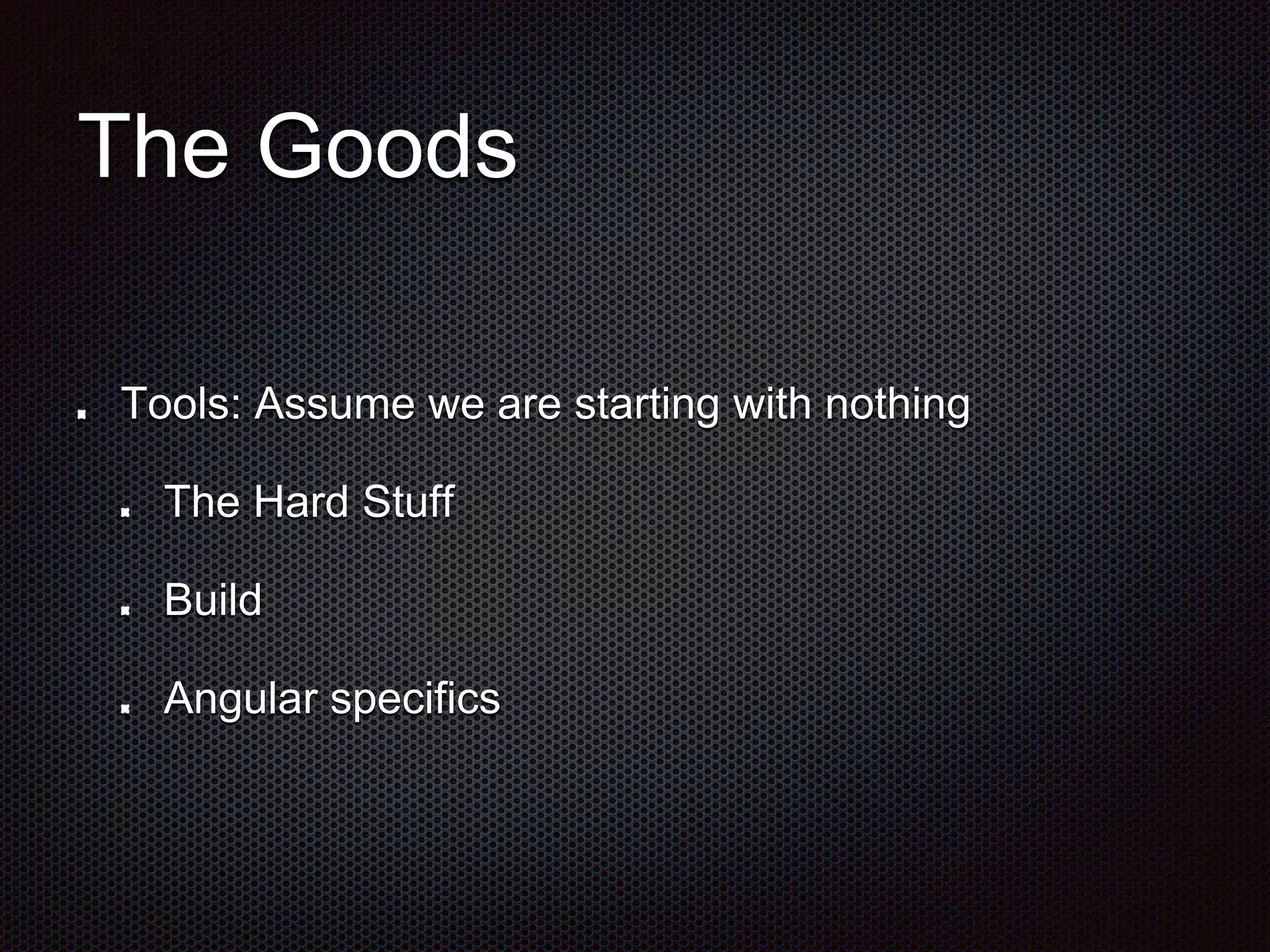 The Goods

- Tools: Assume we are starting with nothing
  - The Hard Stuff
  - Build
  - Angular specifics